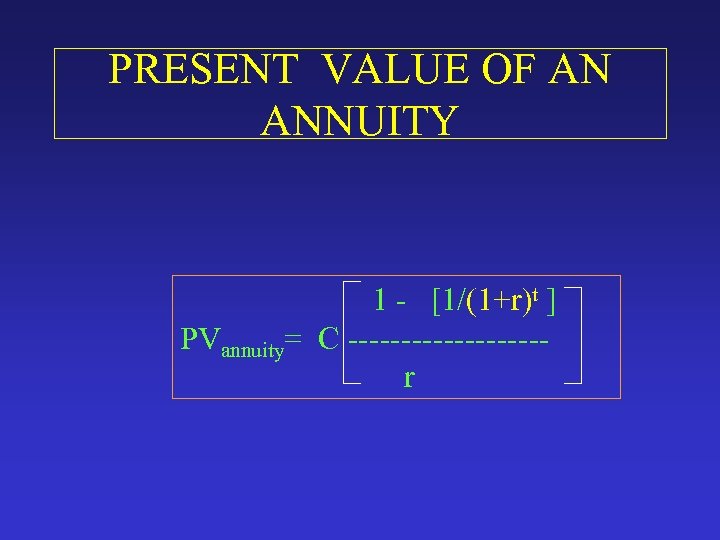 PRESENT VALUE OF AN ANNUITY

$PV_{annuity} = C \left[ \frac{1 - [1/(1+r)^t]}{r} \right]$